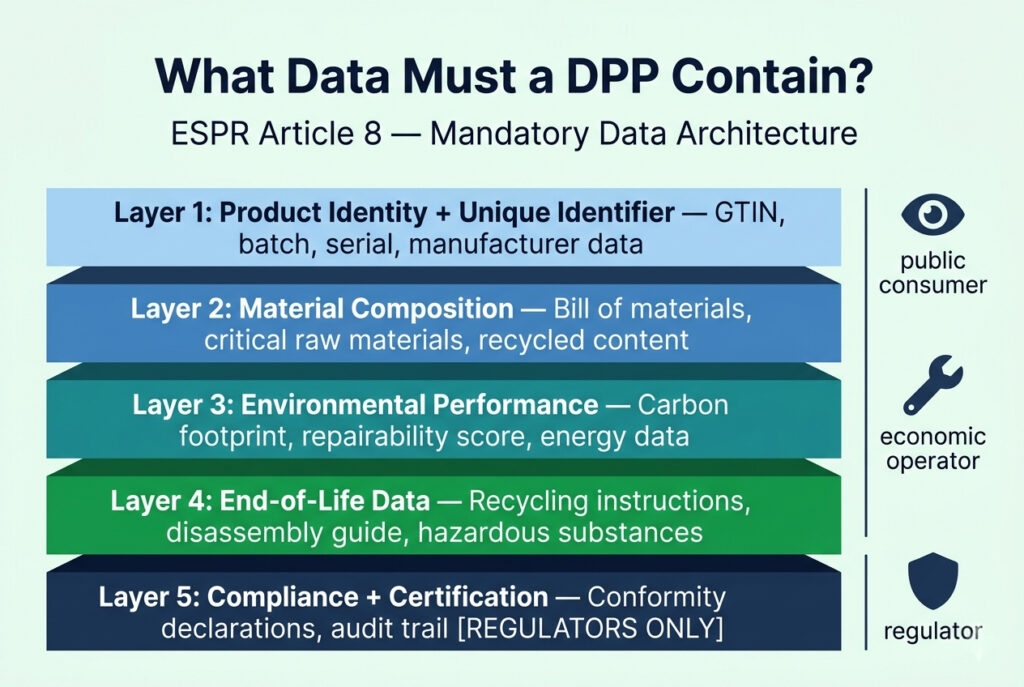 What Data Must a DPP Contain?

ESPR Article 8 — Mandatory Data Architecture

Layer 1: Product Identity + Unique Identifier — GTIN, batch, serial, manufacturer data

Layer 2: Material Composition — Bill of materials, critical raw materials, recycled content

Layer 3: Environmental Performance — Carbon footprint, repairability score, energy data

Layer 4: End-of-Life Data — Recycling instructions, disassembly guide, hazardous substances

Layer 5: Compliance + Certification — Conformity declarations, audit trail [REGULATORS ONLY]

public consumer

economic operator

regulator